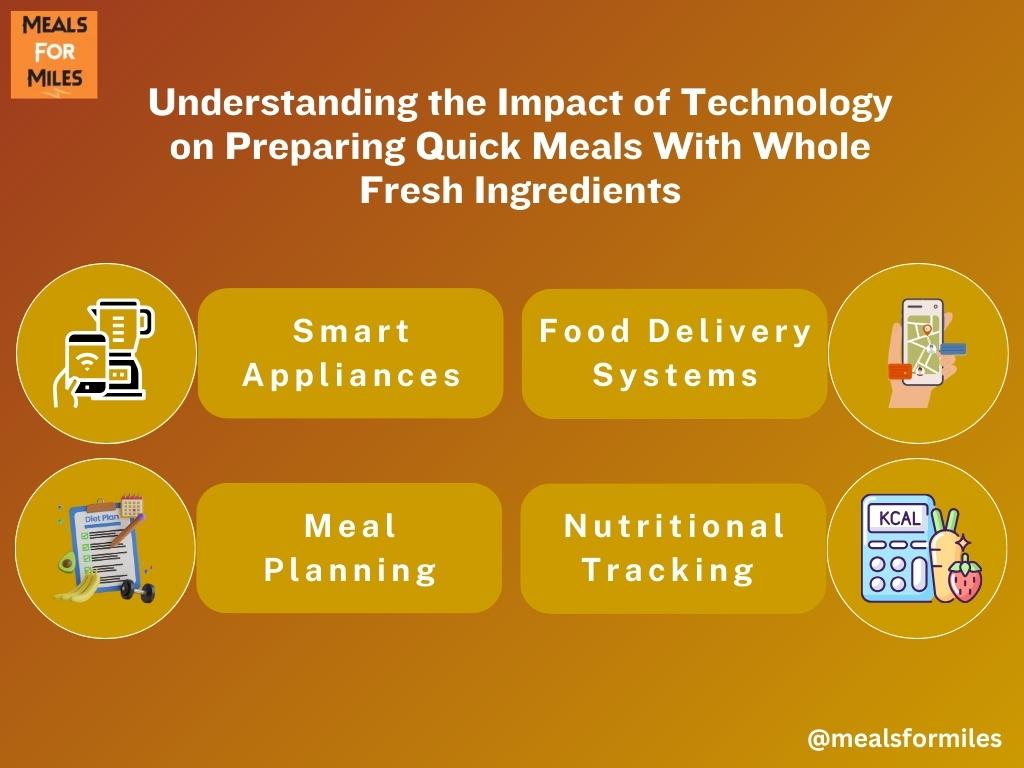 MEALS FOR MILES

Understanding the Impact of Technology on Preparing Quick Meals With Whole Fresh Ingredients

Smart Appliances

Food Delivery Systems

Diet Plan

Meal Planning

Nutritional Tracking

KCAL

@mealsformiles